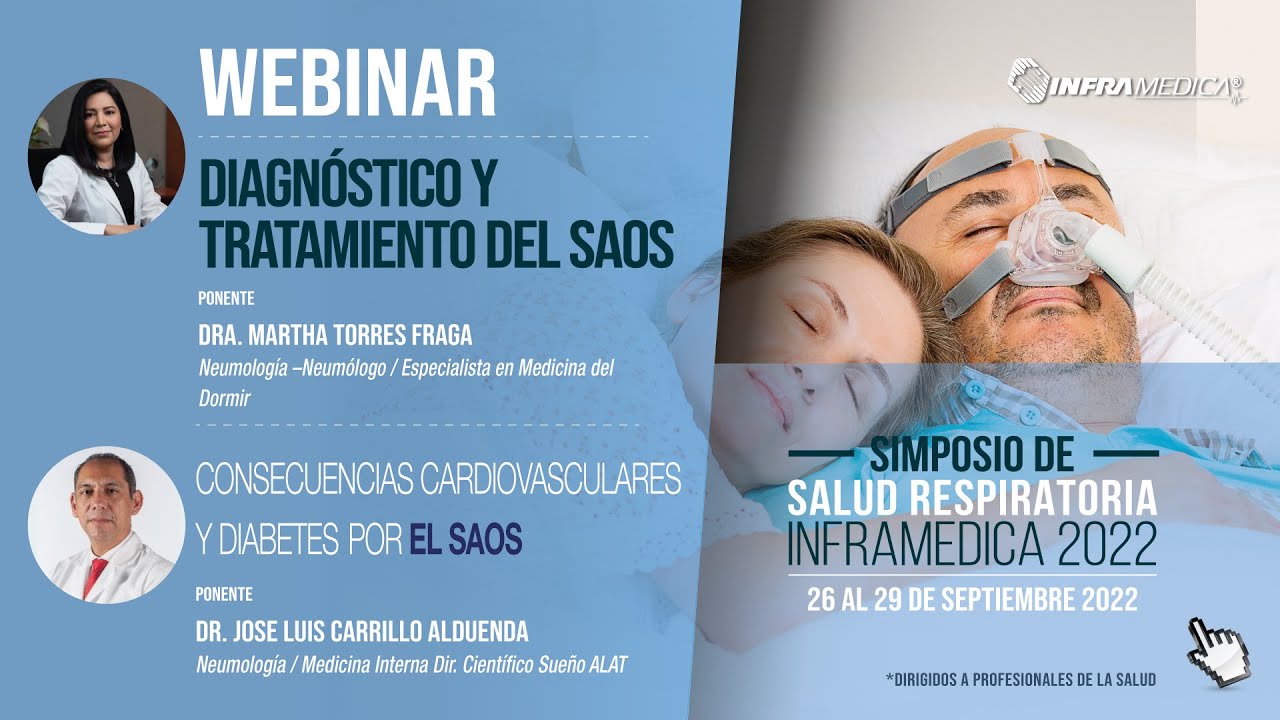 WEBINAR

DIAGNÓSTICO Y TRATAMIENTO DEL SAOS

PONENTE

DRA. MARTHA TORRES FRAGA

Neumología –Neumólogo / Especialista en Medicina del Dormir

CONSECUENCIAS CARDIOVASCULARES Y DIABETES POR EL SAOS

PONENTE

DR. JOSE LUIS CARRILLO ALDUENDA

Neumología / Medicina Interna Dir. Científico Sueño ALAT

INFRAMEDICA®

SIMPOSIO DE SALUD RESPIRATORIA INFRAMEDICA 2022

26 AL 29 DE SEPTIEMBRE 2022

*DIRIGIDOS A PROFESIONALES DE LA SALUD